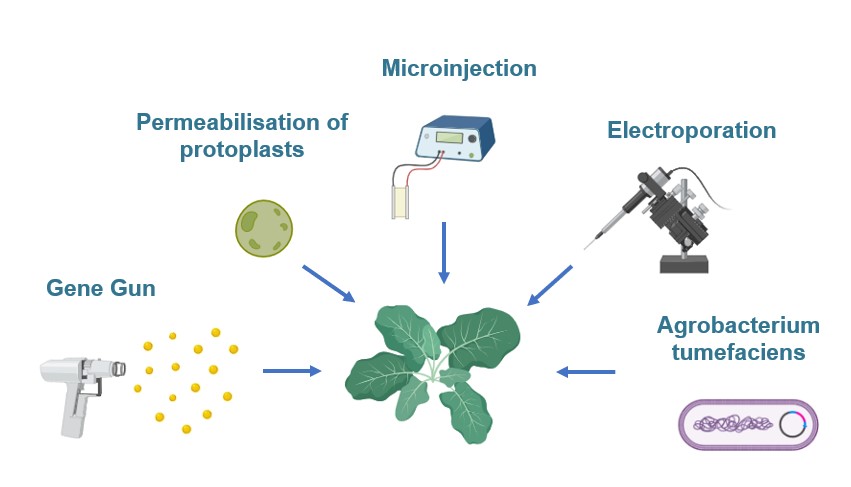 Microinjection

Permeabilisation of protoplasts

Electroporation

Gene Gun

Agrobacterium tumefaciens